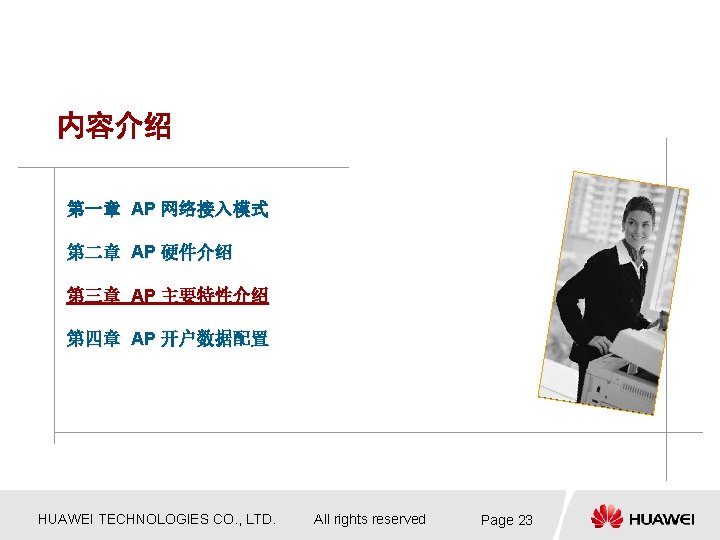 内容介绍

第一章 AP 网络接入模式

第二章 AP 硬件介绍

第三章 AP 主要特性介绍

第四章 AP 开户数据配置

HUAWEI TECHNOLOGIES CO., LTD. All rights reserved Page 23

HUAWEI